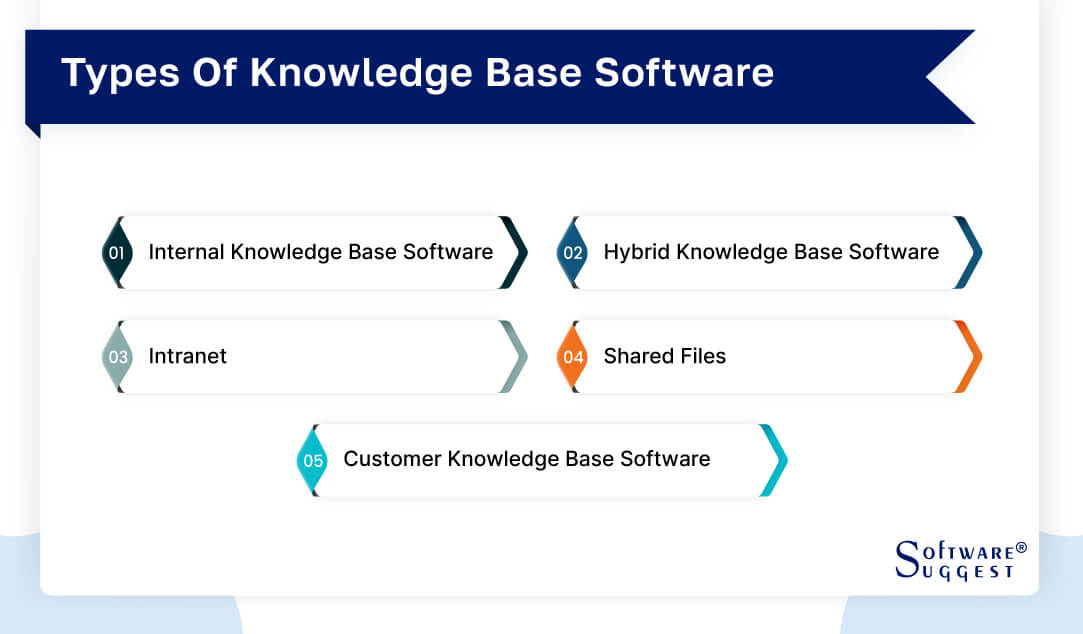 Types Of Knowledge Base Software

01 Internal Knowledge Base Software

02 Hybrid Knowledge Base Software

03 Intranet

04 Shared Files

05 Customer Knowledge Base Software

SOFTWARE® SUGGEST